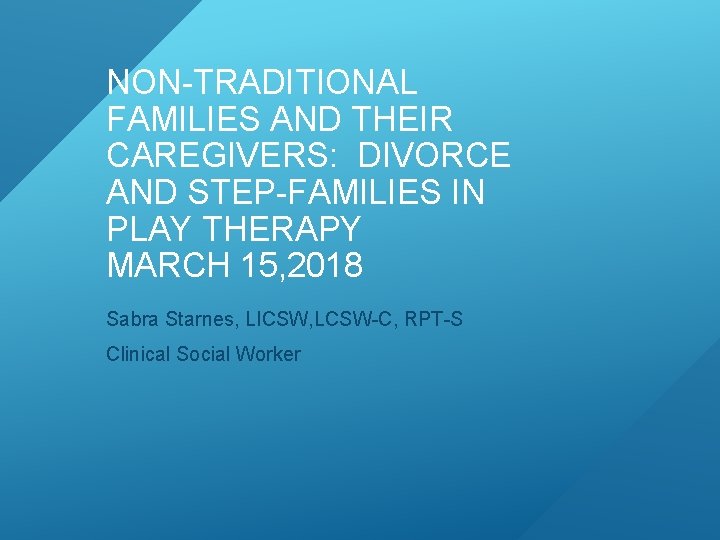 NON-TRADITIONAL FAMILIES AND THEIR CAREGIVERS:  DIVORCE AND STEP-FAMILIES IN PLAY THERAPY
MARCH 15,2018

Sabra Starnes, LICSW,LCSW-C, RPT-S

Clinical Social Worker